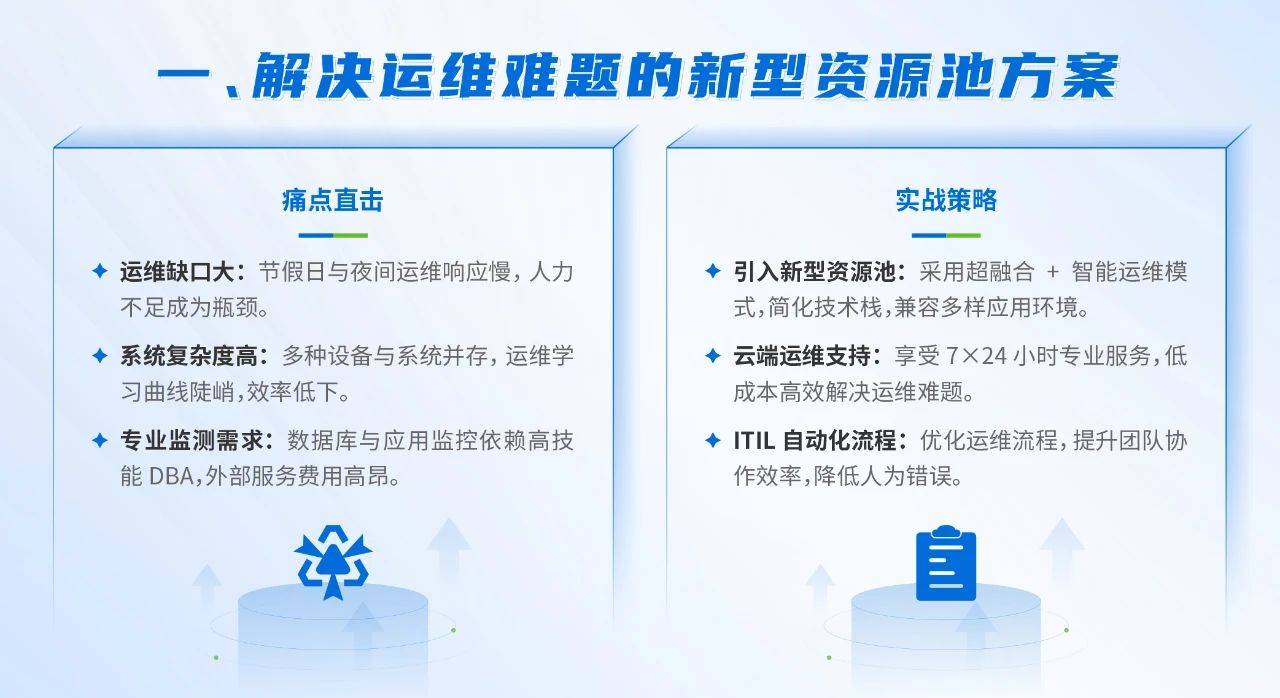 一、解决运维难题的新型资源池方案

痛点直击

✦ 运维缺口大：节假日与夜间运维响应慢，人力不足成为瓶颈。

✦ 系统复杂度高：多种设备与系统并存，运维学习曲线陡峭，效率低下。

✦ 专业监测需求：数据库与应用监控依赖高技能 DBA，外部服务费用高昂。

实战策略

✦ 引入新型资源池：采用超融合 + 智能运维模式，简化技术栈，兼容多样应用环境。

✦ 云端运维支持：享受 7×24 小时专业服务，低成本高效解决运维难题。

✦ ITIL 自动化流程：优化运维流程，提升团队协作效率，降低人为错误。